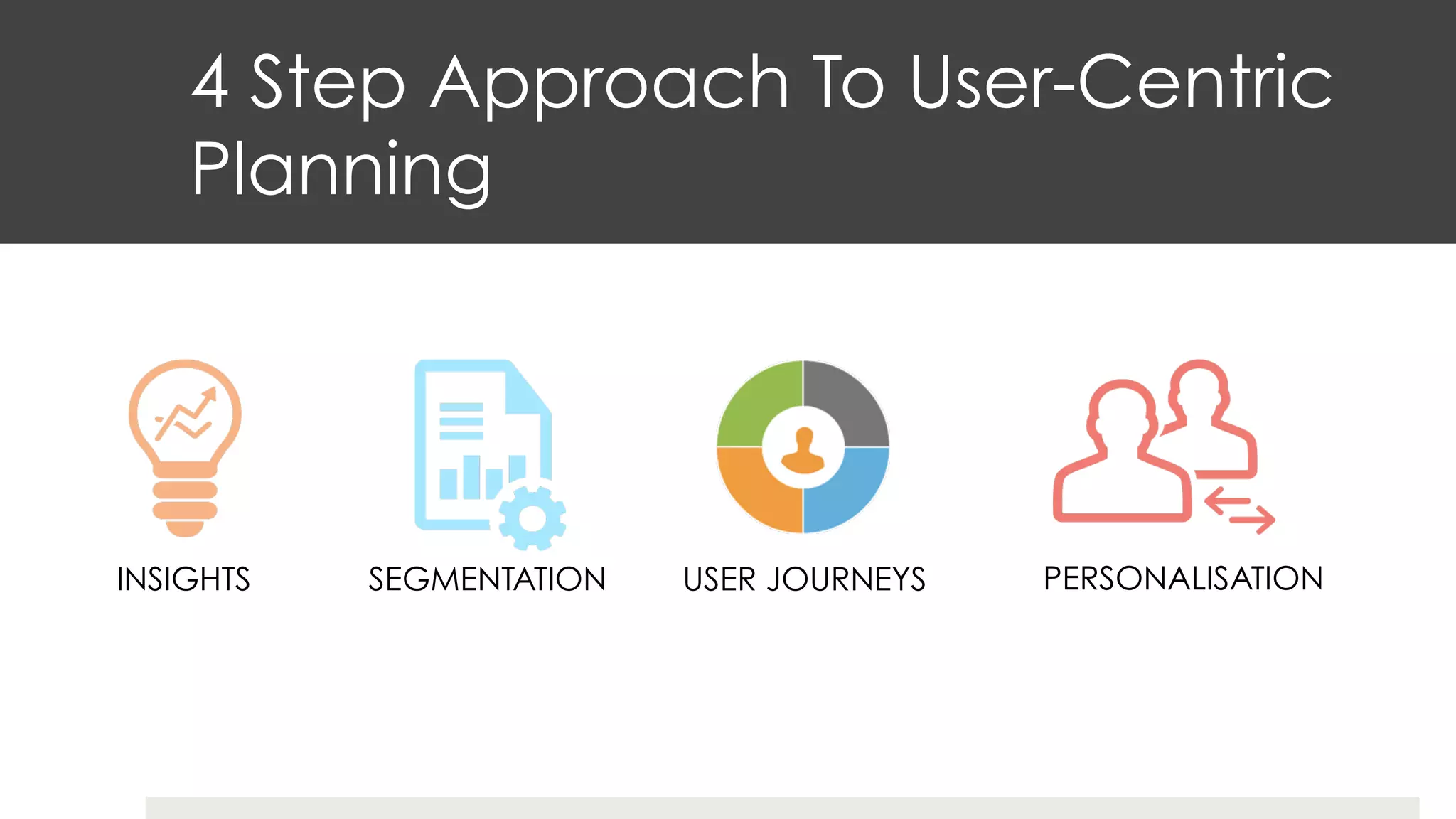 4 Step Approach To User-Centric Planning

INSIGHTS

SEGMENTATION

USER JOURNEYS

PERSONALISATION